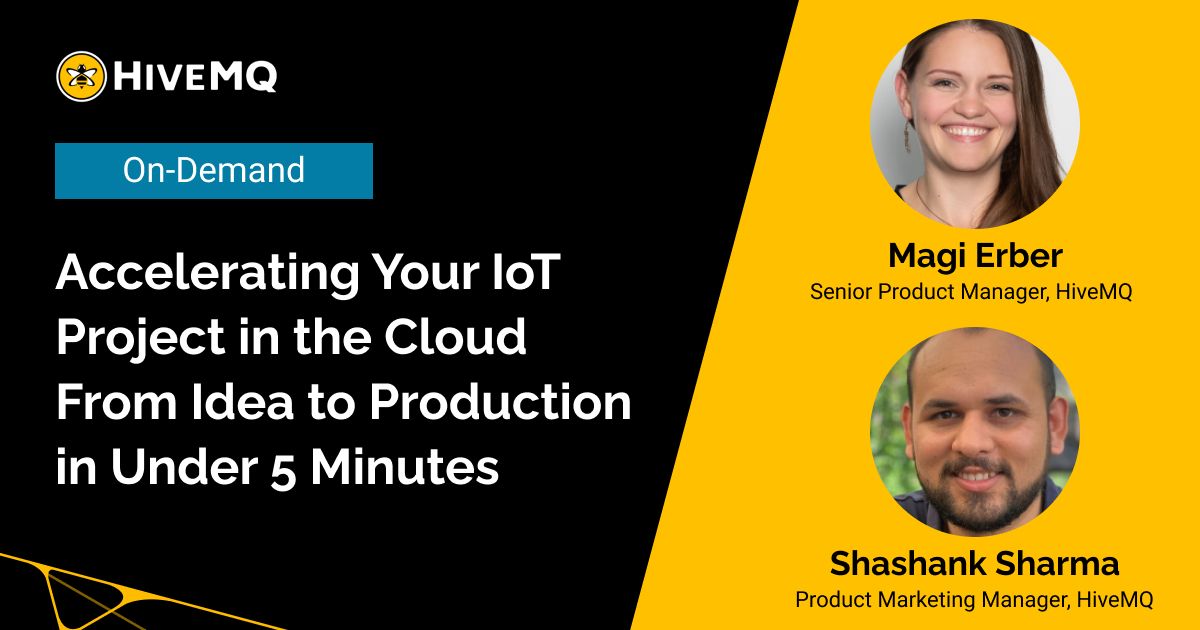 HIVEMQ

On-Demand

Accelerating Your IoT Project in the Cloud From Idea to Production in Under 5 Minutes

Magi Erber
Senior Product Manager, HiveMQ

Shashank Sharma
Product Marketing Manager, HiveMQ